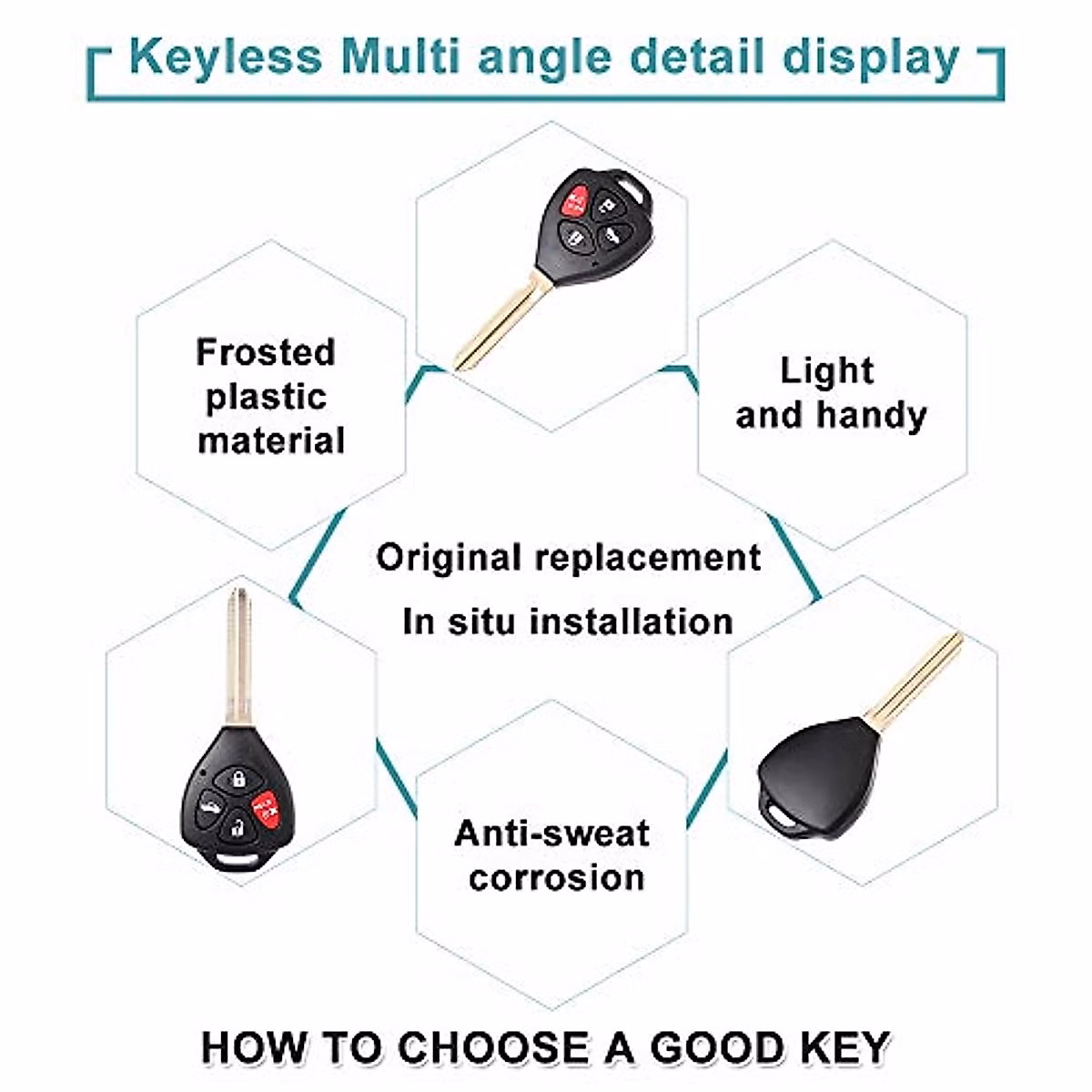 Keyless Multi angle detail display

Frosted plastic material

Light and handy

Original replacement
In situ installation

Anti-sweat corrosion

HOW TO CHOOSE A GOOD KEY